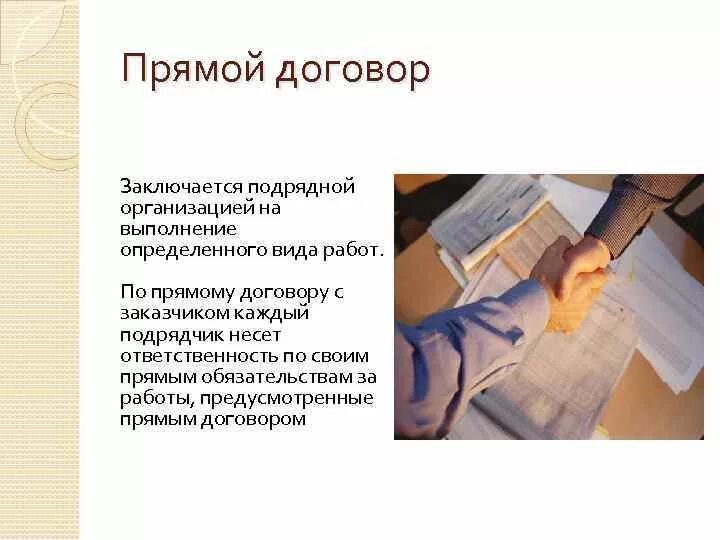 Прямой договор

Заключается подрядной организацией на выполнение определенного вида работ.

По прямому договору с заказчиком каждый подрядчик несет ответственность по своим прямым обязательствам за работы, предусмотренные прямым договором